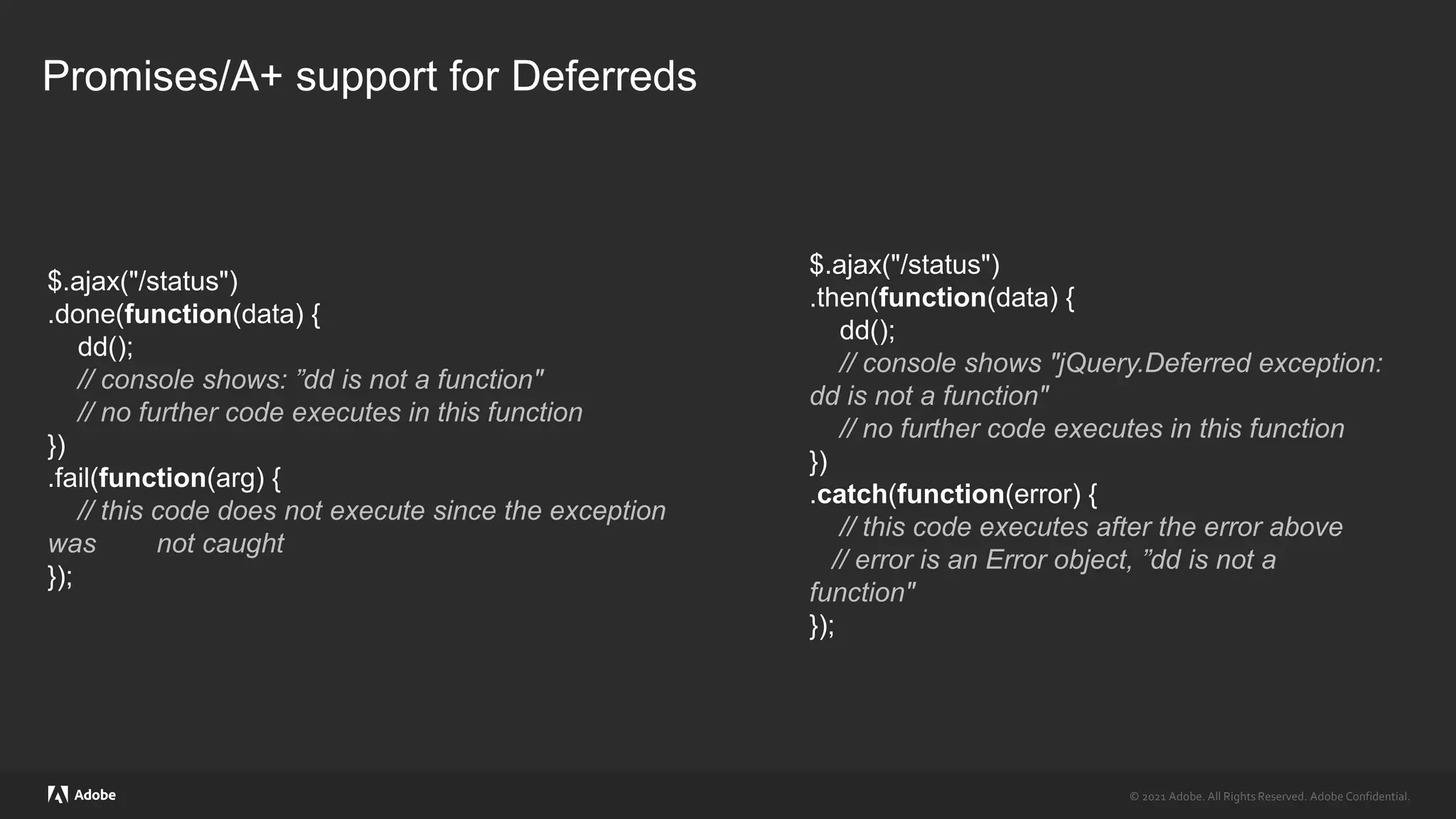 Promises/A+ support for Deferreds

$.ajax("/status")
.done(function(data) {
dd();
// console shows: ”dd is not a function"
// no further code executes in this function
})
.fail(function(arg) {
// this code does not execute since the exception was not caught
});

$.ajax("/status")
.then(function(data) {
dd();
// console shows "jQuery.Deferred exception: dd is not a function"
// no further code executes in this function
})
.catch(function(error) {
// this code executes after the error above
// error is an Error object, ”dd is not a function"
});

Adobe

© 2021 Adobe. All Rights Reserved. Adobe Confidential.